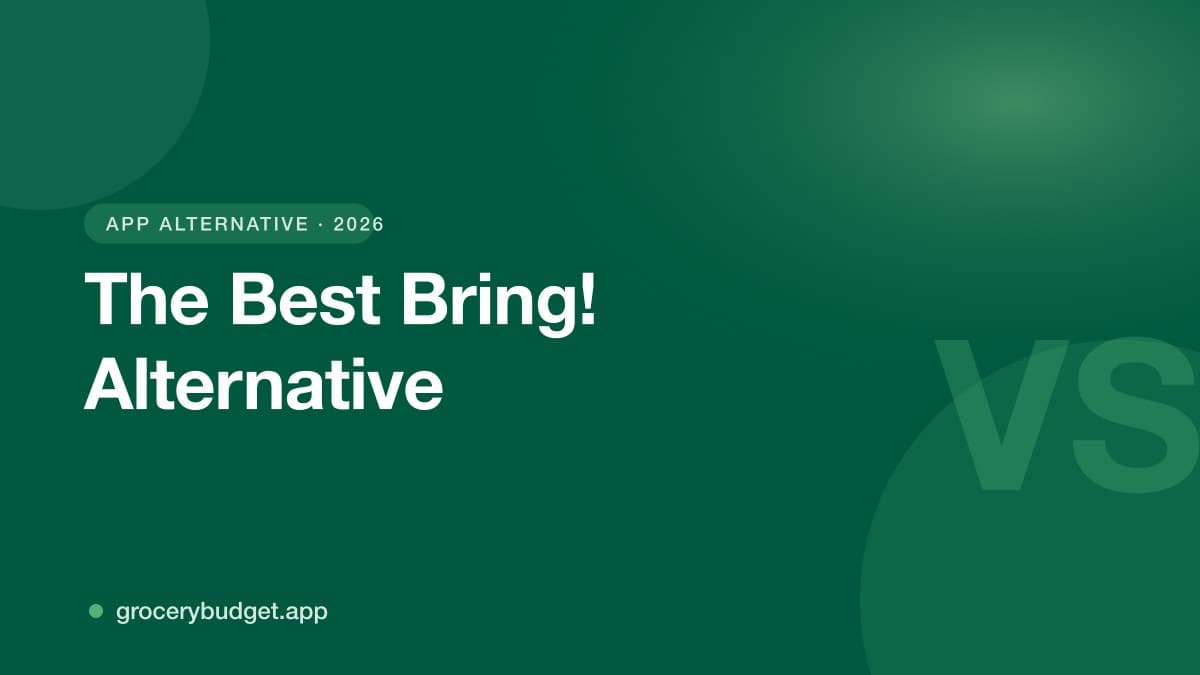 APP ALTERNATIVE · 2026

The Best Bring! Alternative

VS

grocerybudget.app